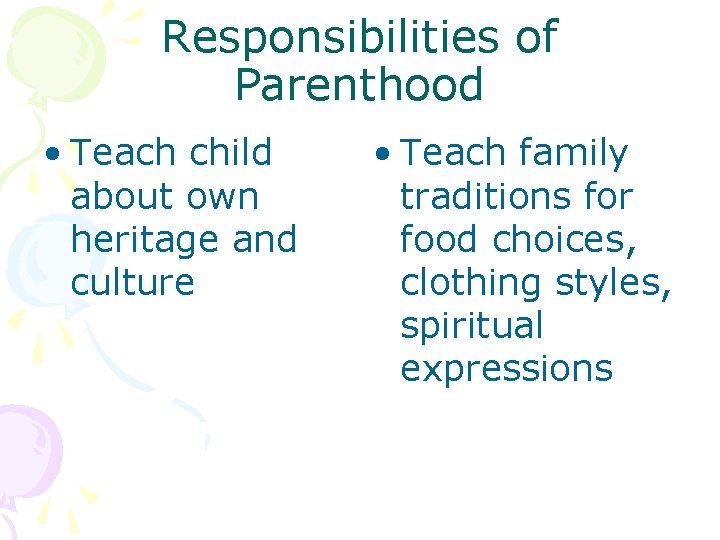 Responsibilities of Parenthood

• Teach child about own heritage and culture

• Teach family traditions for food choices, clothing styles, spiritual expressions